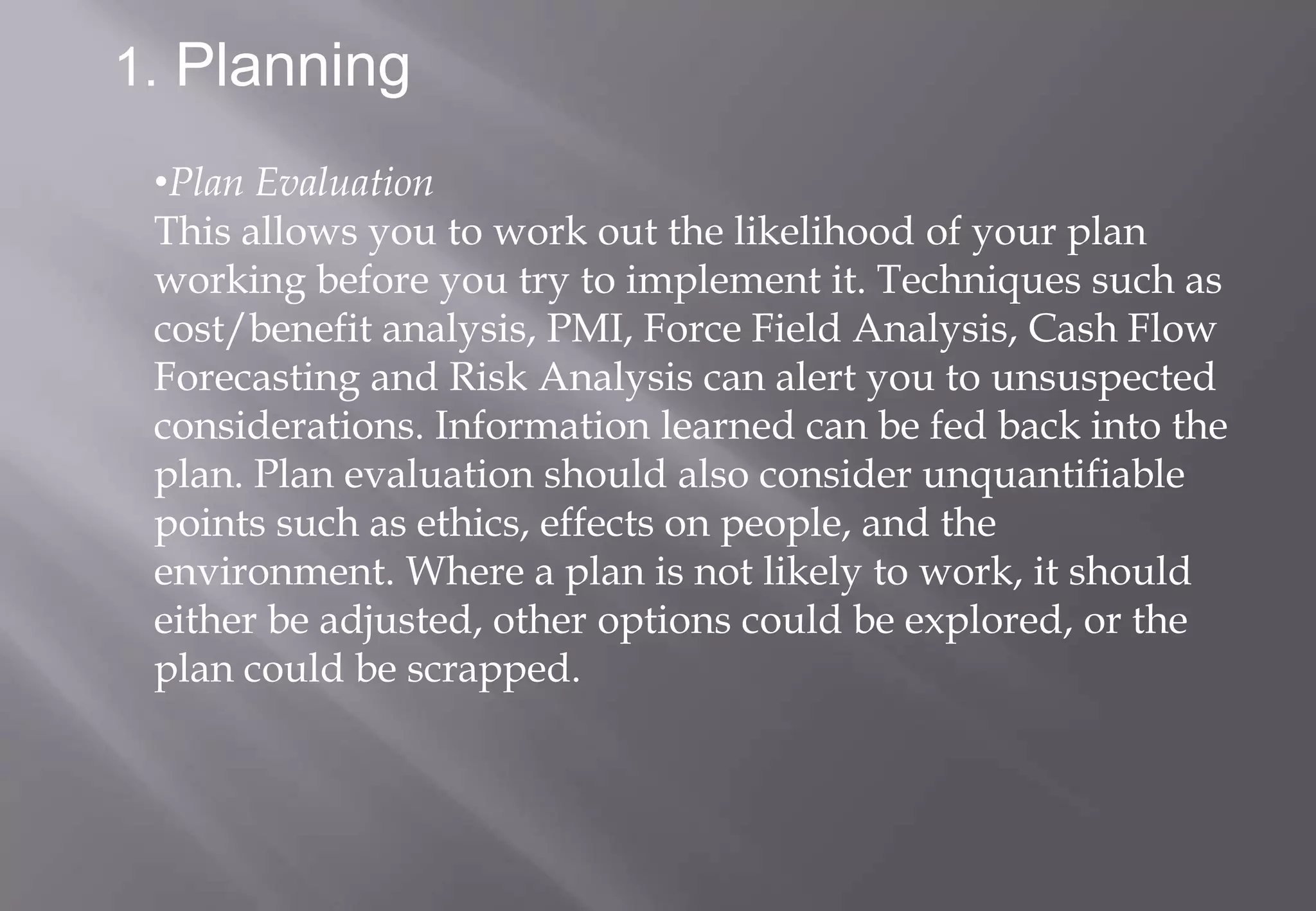 1. Planning

•Plan Evaluation
This allows you to work out the likelihood of your plan working before you try to implement it. Techniques such as cost/benefit analysis, PMI, Force Field Analysis, Cash Flow Forecasting and Risk Analysis can alert you to unsuspected considerations. Information learned can be fed back into the plan. Plan evaluation should also consider unquantifiable points such as ethics, effects on people, and the environment. Where a plan is not likely to work, it should either be adjusted, other options could be explored, or the plan could be scrapped.